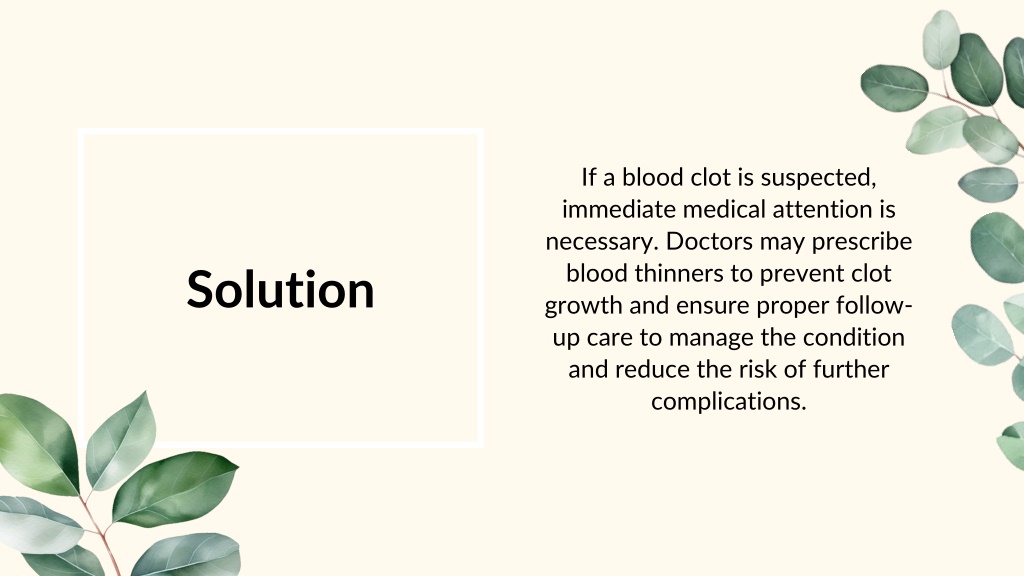 Solution

If a blood clot is suspected, immediate medical attention is necessary. Doctors may prescribe blood thinners to prevent clot growth and ensure proper follow-up care to manage the condition and reduce the risk of further complications.